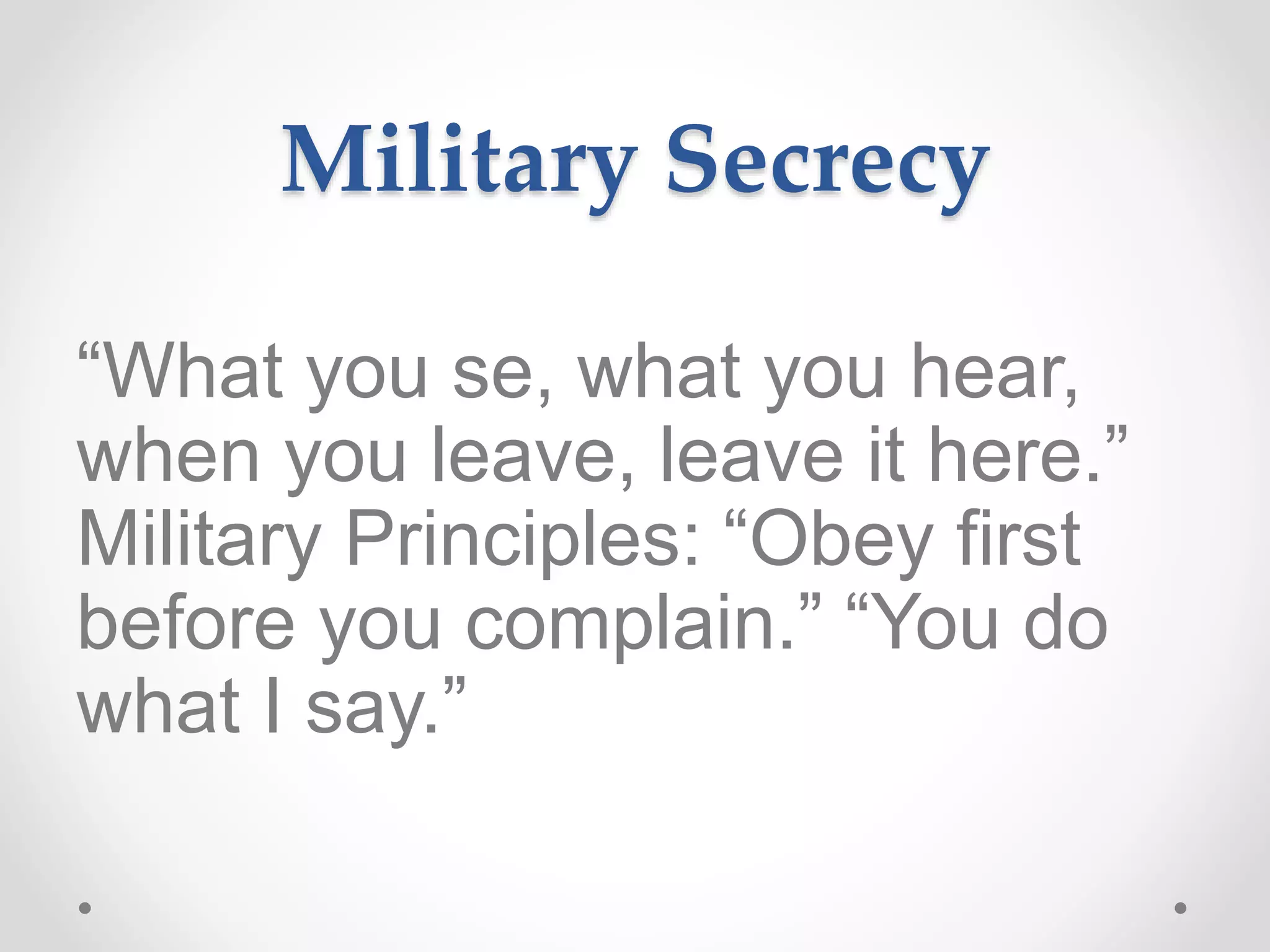 Military Secrecy

“What you se, what you hear, when you leave, leave it here.” Military Principles: “Obey first before you complain.” “You do what I say.”